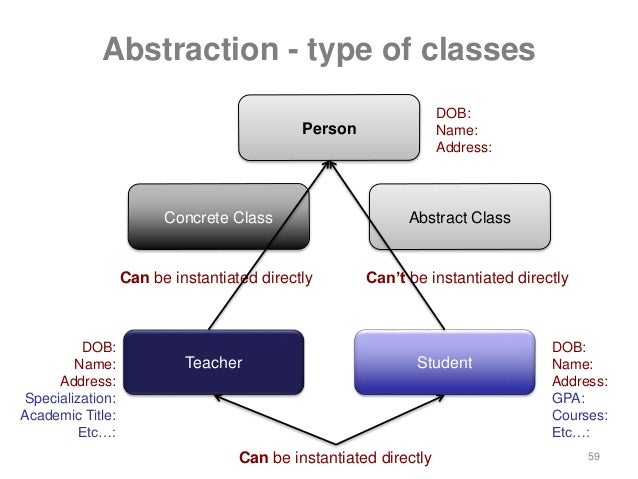 Abstraction - type of classes

Person

DOB:
Name:
Address:

Concrete Class

Abstract Class

Can be instantiated directly

Can't be instantiated directly

DOB:
Name:
Address:
Specialization:
Academic Title:
Etc…:

Teacher

Student

DOB:
Name:
Address:
GPA:
Courses:
Etc…:

Can be instantiated directly

59